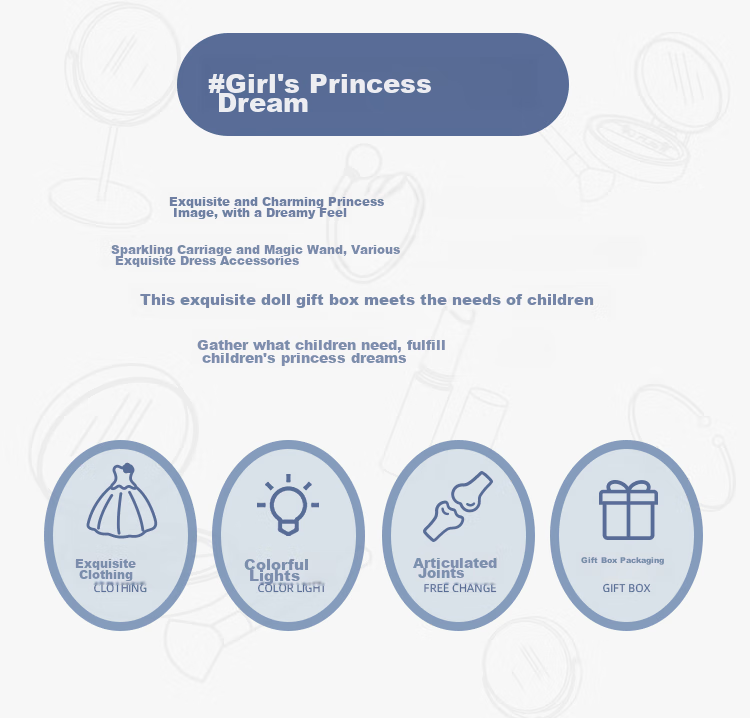 #Girl's Princess Dream

Exquisite and Charming Princess Image, with a Dreamy Feel

Sparkling Carriage and Magic Wand, Various Exquisite Dress Accessories

This exquisite doll gift box meets the needs of children

Gather what children need, fulfill children's princess dreams

Exquisite Clothing
CLOTHING

Colorful Lights
COLOR LIGHT

Articulated Joints
FREE CHANGE

Gift Box Packaging
GIFT BOX